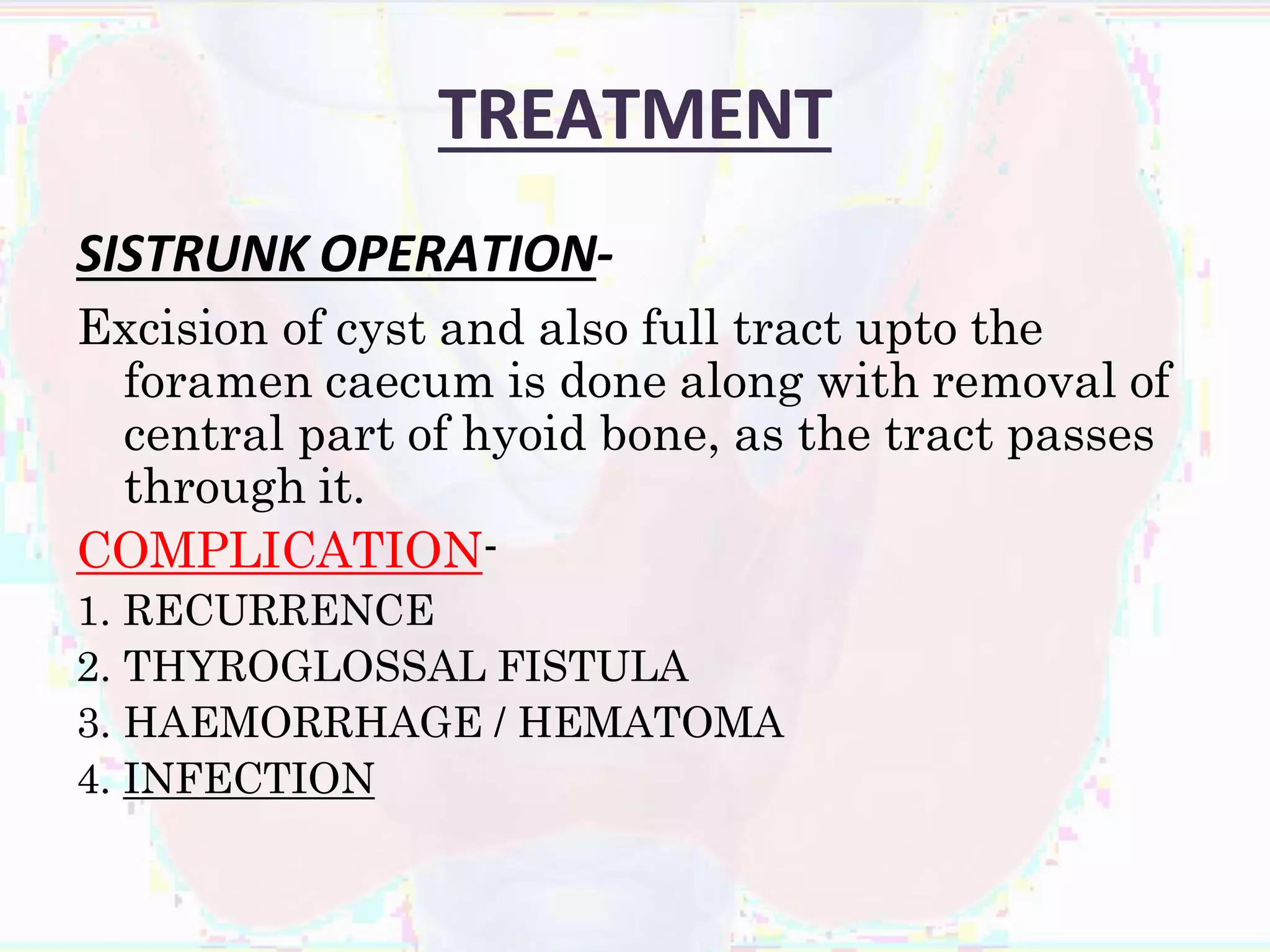 TREATMENT

SISTRUNK OPERATION-

Excision of cyst and also full tract upto the foramen caecum is done along with removal of central part of hyoid bone, as the tract passes through it.

COMPLICATION-

1. RECURRENCE
2. THYROGLOSSAL FISTULA
3. HAEMORRHAGE / HEMATOMA
4. INFECTION